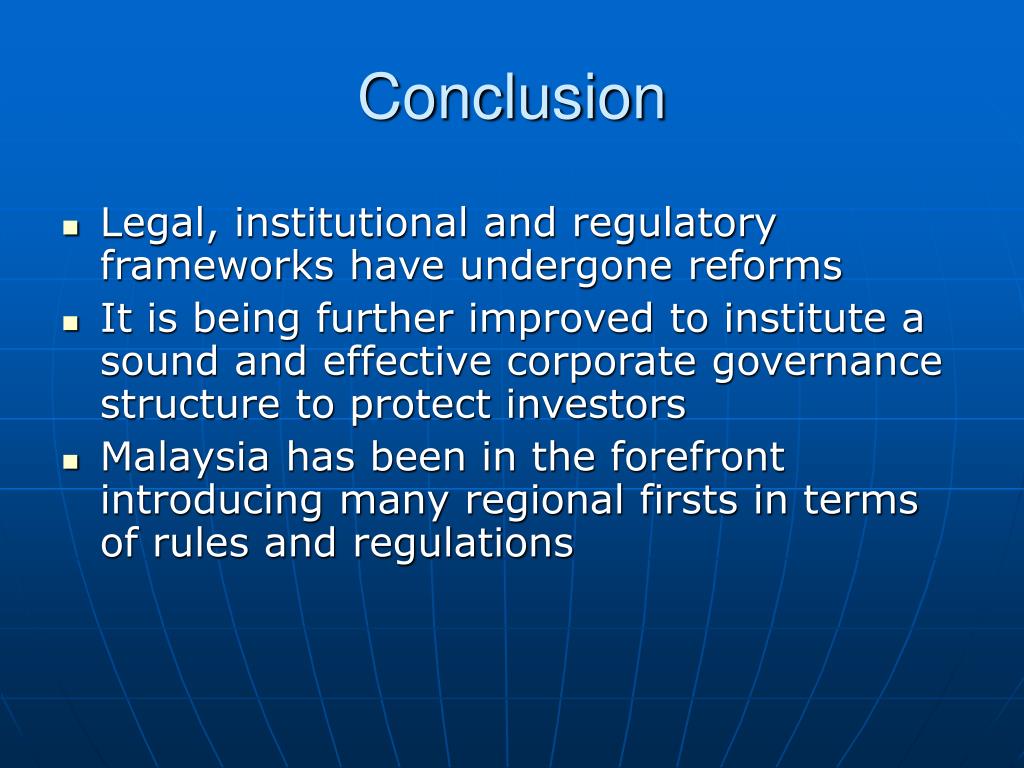 Conclusion

- Legal, institutional and regulatory frameworks have undergone reforms
- It is being further improved to institute a sound and effective corporate governance structure to protect investors
- Malaysia has been in the forefront introducing many regional firsts in terms of rules and regulations